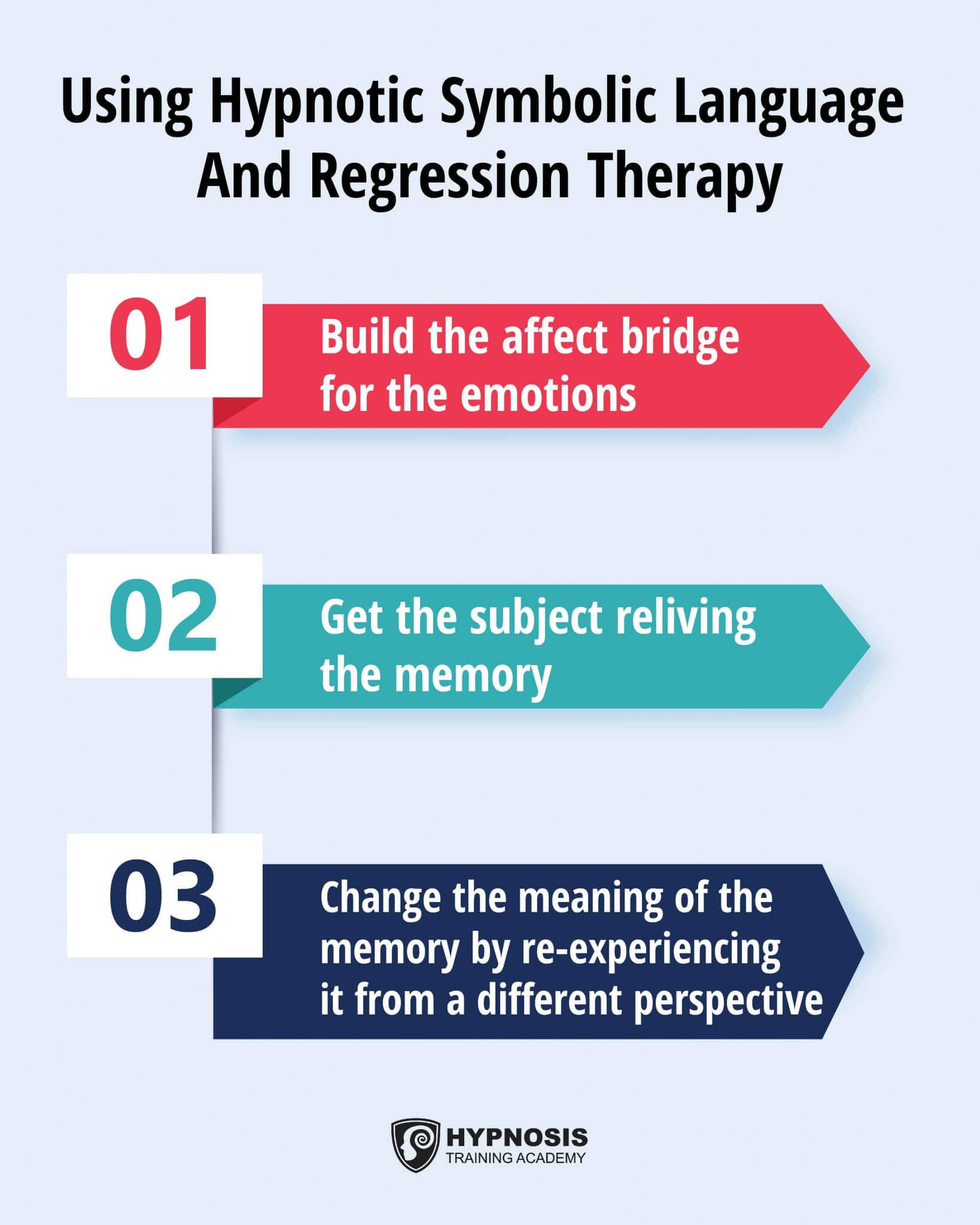 Using Hypnotic Symbolic Language And Regression Therapy

01

Build the affect bridge for the emotions

02

Get the subject reliving the memory

03

Change the meaning of the memory by re-experiencing it from a different perspective

HYPNOSIS
TRAINING ACADEMY